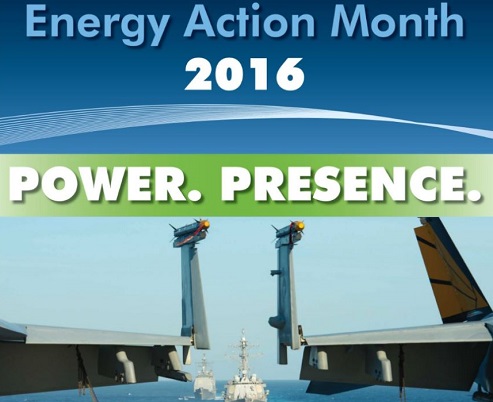 Energy Action Month
2016

POWER. PRESENCE.